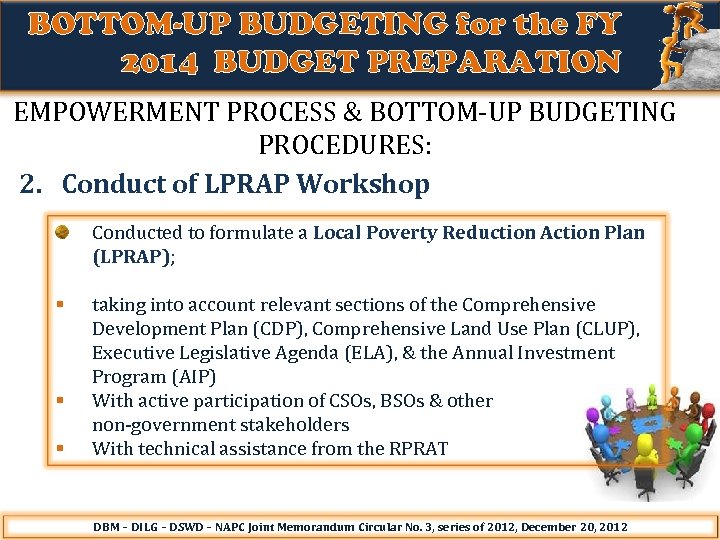 BOTTOM-UP BUDGETING for the FY 2014 BUDGET PREPARATION

EMPOWERMENT PROCESS & BOTTOM-UP BUDGETING PROCEDURES:

2. Conduct of LPRAP Workshop

Conducted to formulate a Local Poverty Reduction Action Plan (LPRAP);

taking into account relevant sections of the Comprehensive Development Plan (CDP), Comprehensive Land Use Plan (CLUP), Executive Legislative Agenda (ELA), & the Annual Investment Program (AIP)

With active participation of CSOs, BSOs & other non-government stakeholders

With technical assistance from the RPRAT

DBM – DILG – DSWD – NAPC Joint Memorandum Circular No. 3, series of 2012, December 20, 2012